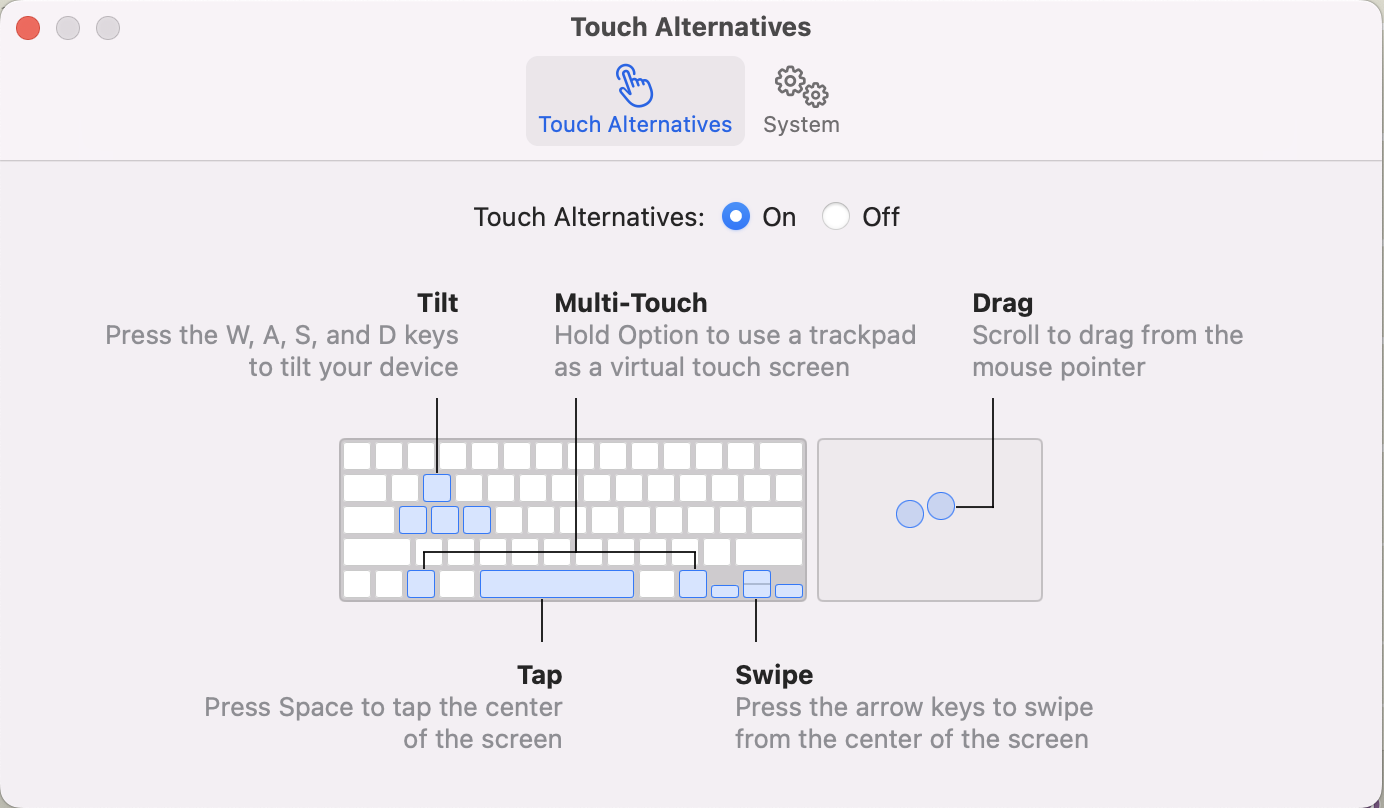 Touch Alternatives

Touch Alternatives
System

Touch Alternatives: On Off

Tilt
Press the W, A, S, and D keys to tilt your device

Multi-Touch
Hold Option to use a trackpad as a virtual touch screen

Drag
Scroll to drag from the mouse pointer

Tap
Press Space to tap the center of the screen

Swipe
Press the arrow keys to swipe from the center of the screen